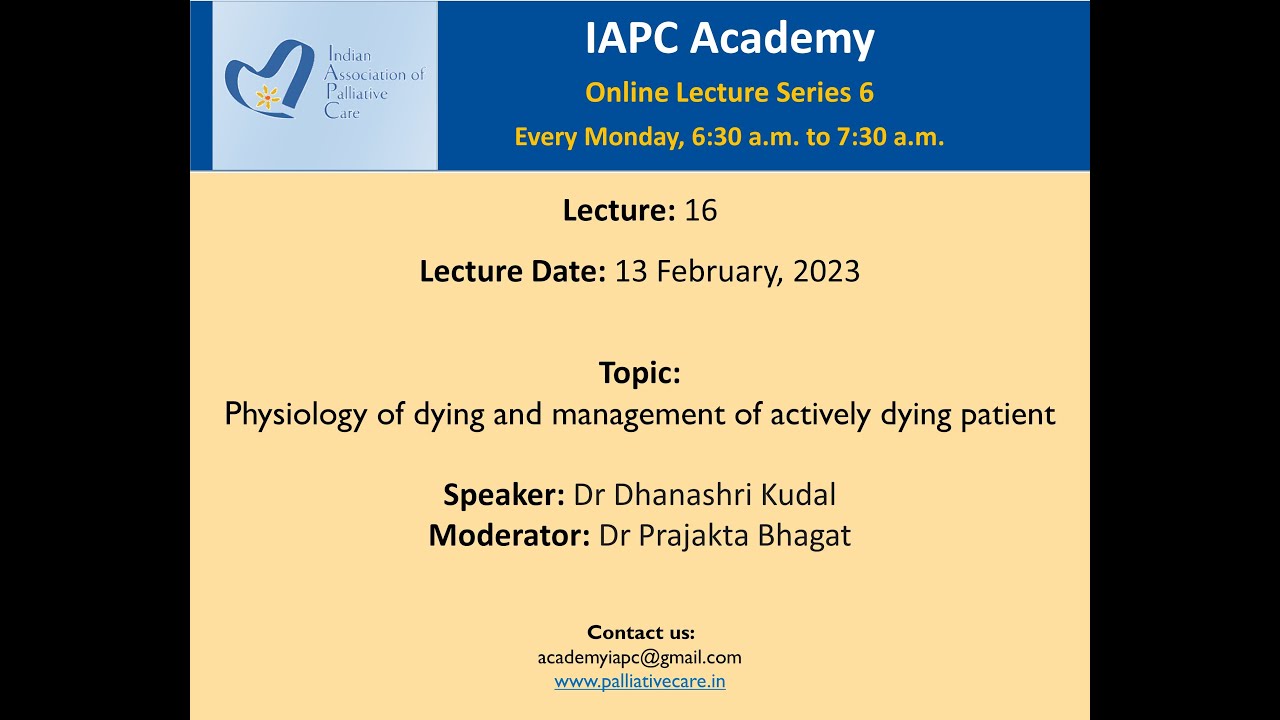 Indian Association of Palliative Care

IAPC Academy

Online Lecture Series 6

Every Monday, 6:30 a.m. to 7:30 a.m.

Lecture: 16

Lecture Date: 13 February, 2023

Topic:
Physiology of dying and management of actively dying patient

Speaker: Dr Dhanashri Kudal
Moderator: Dr Prajakta Bhagat

Contact us:
academyiapc@gmail.com
www.palliativecare.in